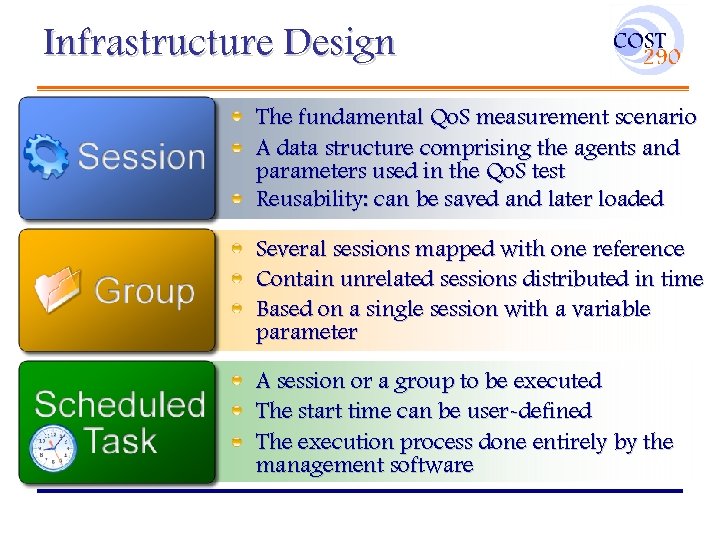 Infrastructure Design

COST 290

Session

- The fundamental QoS measurement scenario
- A data structure comprising the agents and parameters used in the QoS test
- Reusability: can be saved and later loaded

Group

- Several sessions mapped with one reference
- Contain unrelated sessions distributed in time
- Based on a single session with a variable parameter

Scheduled Task

- A session or a group to be executed
- The start time can be user-defined
- The execution process done entirely by the management software